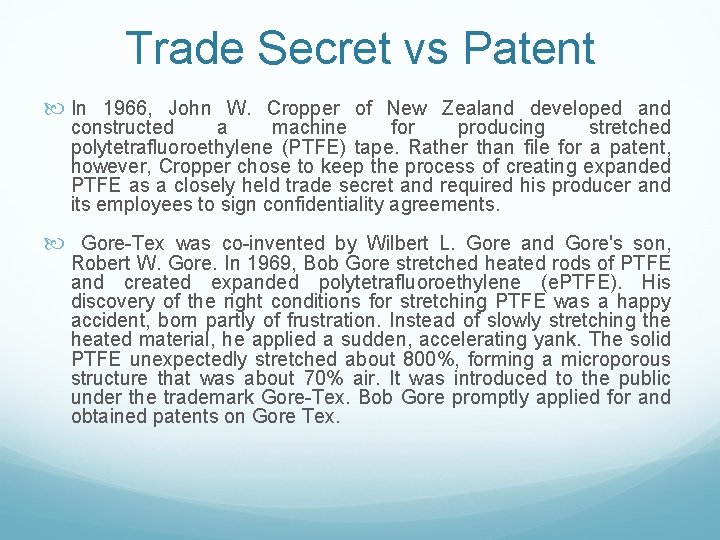 Trade Secret vs Patent

In 1966, John W. Cropper of New Zealand developed and constructed a machine for producing stretched polytetrafluoroethylene (PTFE) tape. Rather than file for a patent, however, Cropper chose to keep the process of creating expanded PTFE as a closely held trade secret and required his producer and its employees to sign confidentiality agreements.

Gore-Tex was co-invented by Wilbert L. Gore and Gore's son, Robert W. Gore. In 1969, Bob Gore stretched heated rods of PTFE and created expanded polytetrafluoroethylene (ePTFE). His discovery of the right conditions for stretching PTFE was a happy accident, born partly of frustration. Instead of slowly stretching the heated material, he applied a sudden, accelerating yank. The solid PTFE unexpectedly stretched about 800%, forming a microporous structure that was about 70% air. It was introduced to the public under the trademark Gore-Tex. Bob Gore promptly applied for and obtained patents on Gore Tex.